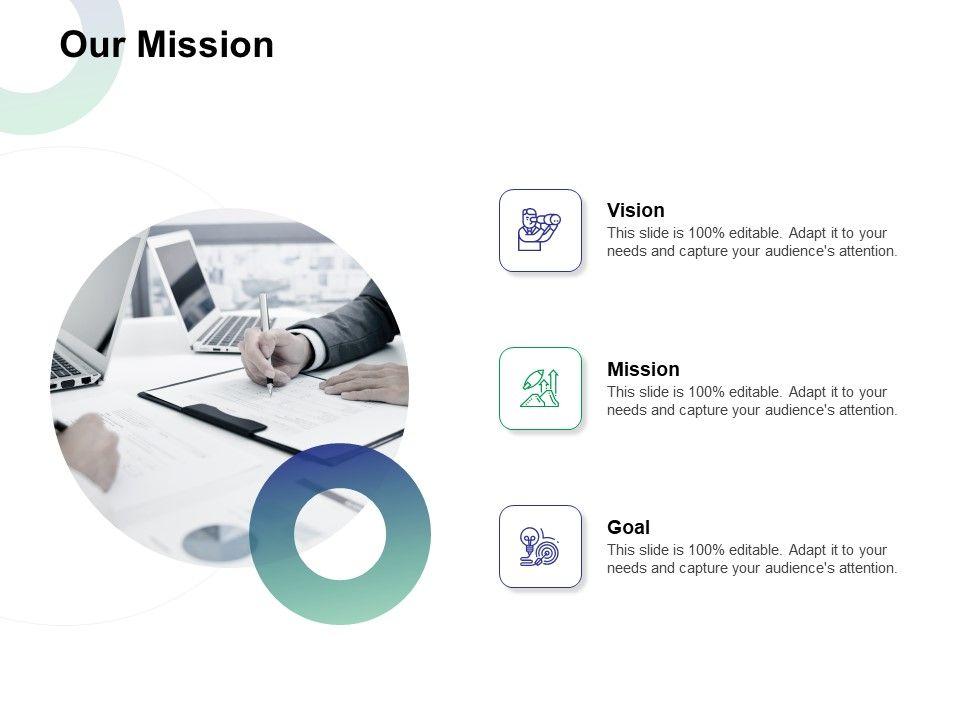 Our Mission

Vision
This slide is 100% editable. Adapt it to your needs and capture your audience's attention.

Mission
This slide is 100% editable. Adapt it to your needs and capture your audience's attention.

Goal
This slide is 100% editable. Adapt it to your needs and capture your audience's attention.